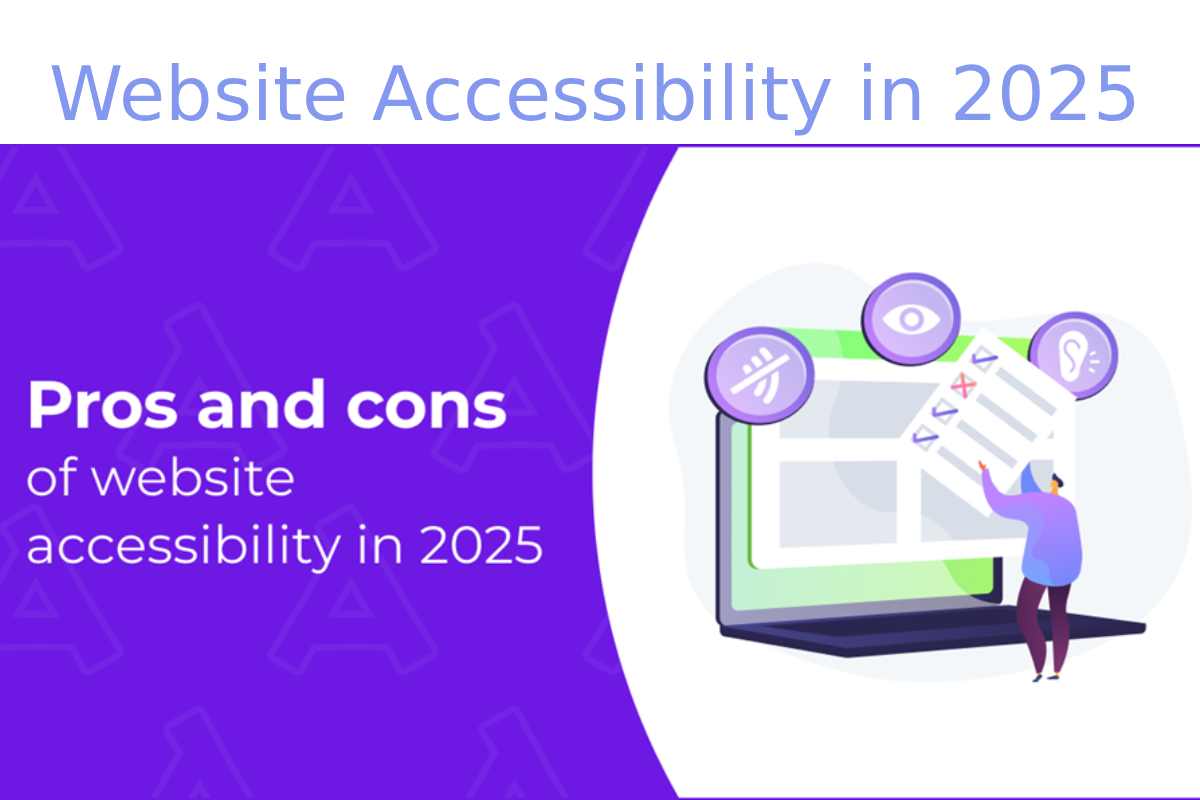 Website Accessibility in 2025

Pros and cons
of website
accessibility in 2025